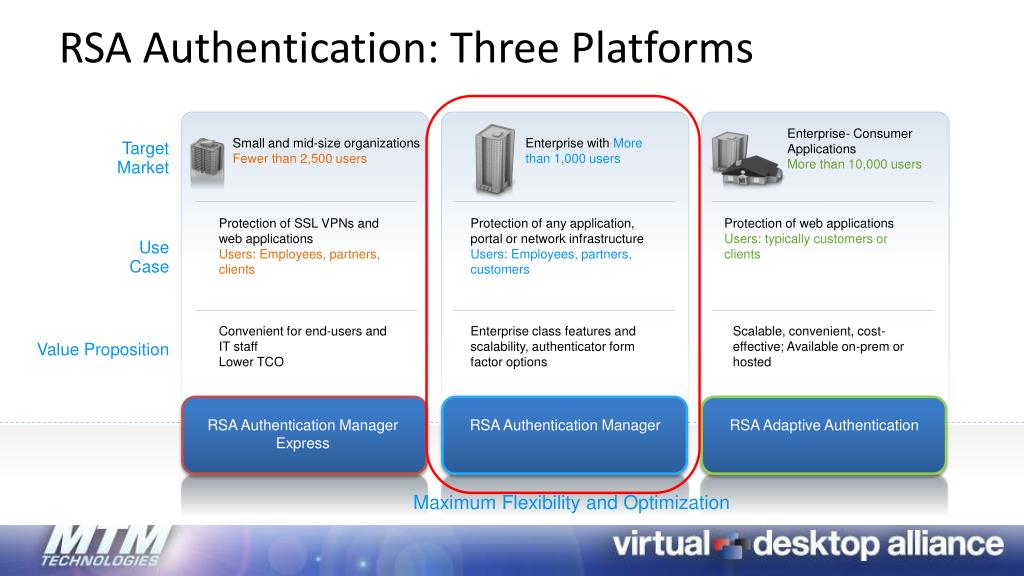 RSA Authentication: Three Platforms

Target Market

Use Case

Value Proposition

Small and mid-size organizations
Fewer than 2,500 users

Protection of SSL VPNs and web applications
Users: Employees, partners, clients

Convenient for end-users and IT staff
Lower TCO

RSA Authentication Manager Express

Enterprise with More than 1,000 users

Protection of any application, portal or network infrastructure
Users: Employees, partners, customers

Enterprise class features and scalability, authenticator form factor options

RSA Authentication Manager

Enterprise- Consumer Applications
More than 10,000 users

Protection of web applications
Users: typically customers or clients

Scalable, convenient, cost-effective; Available on-prem or hosted

RSA Adaptive Authentication

Maximum Flexibility and Optimization

MTM TECHNOLOGIES

virtual desktop alliance